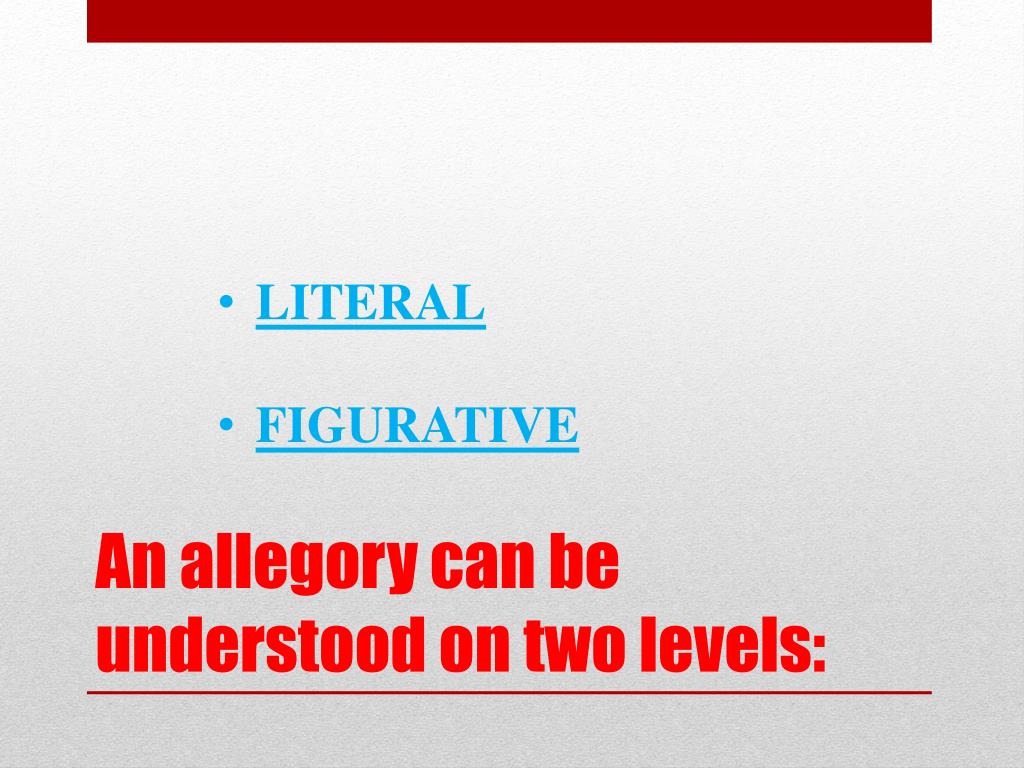 • LITERAL

• FIGURATIVE

An allegory can be understood on two levels: